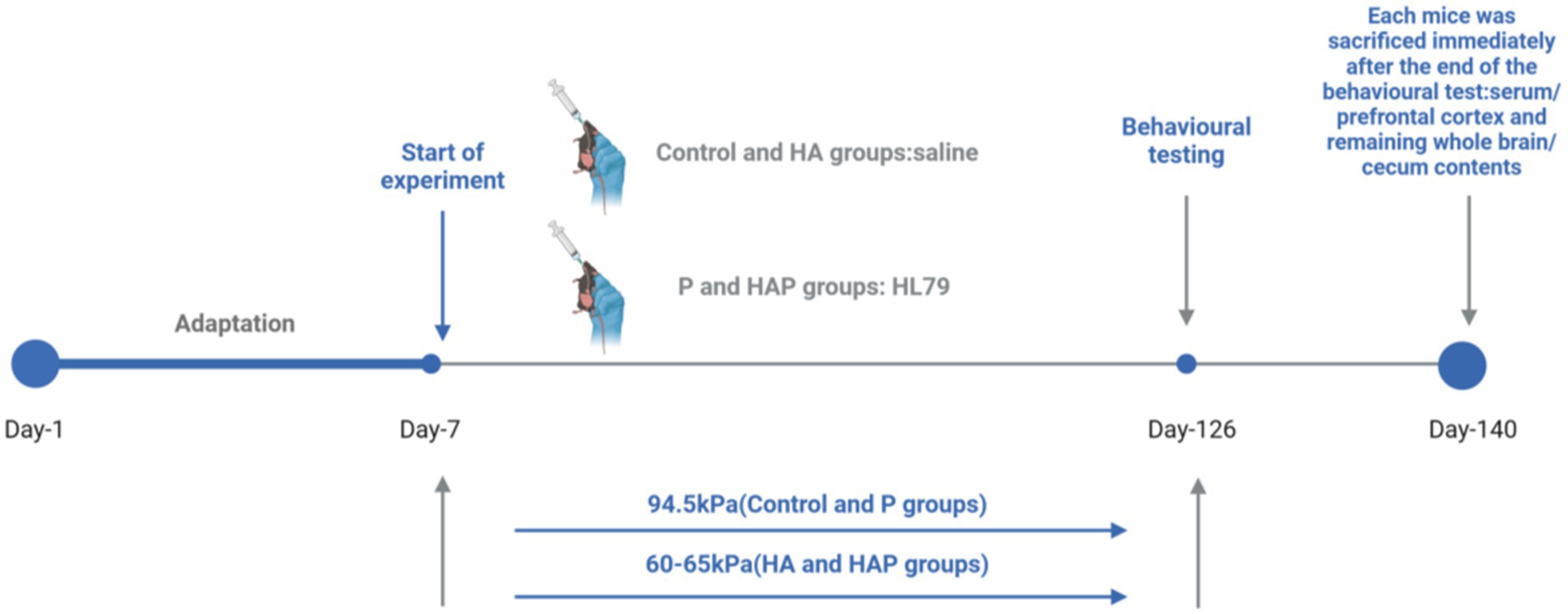 Each mice was sacrificed immediately after the end of the behavioural test:serum/ prefrontal cortex and remaining whole brain/ cecum contents

Start of experiment

Control and HA groups:saline

Behavioural testing

P and HAP groups: HL79

Adaptation

Day-1

Day-7

Day-126

Day-140

94.5kPa(Control and P groups)

60-65kPa(HA and HAP groups)